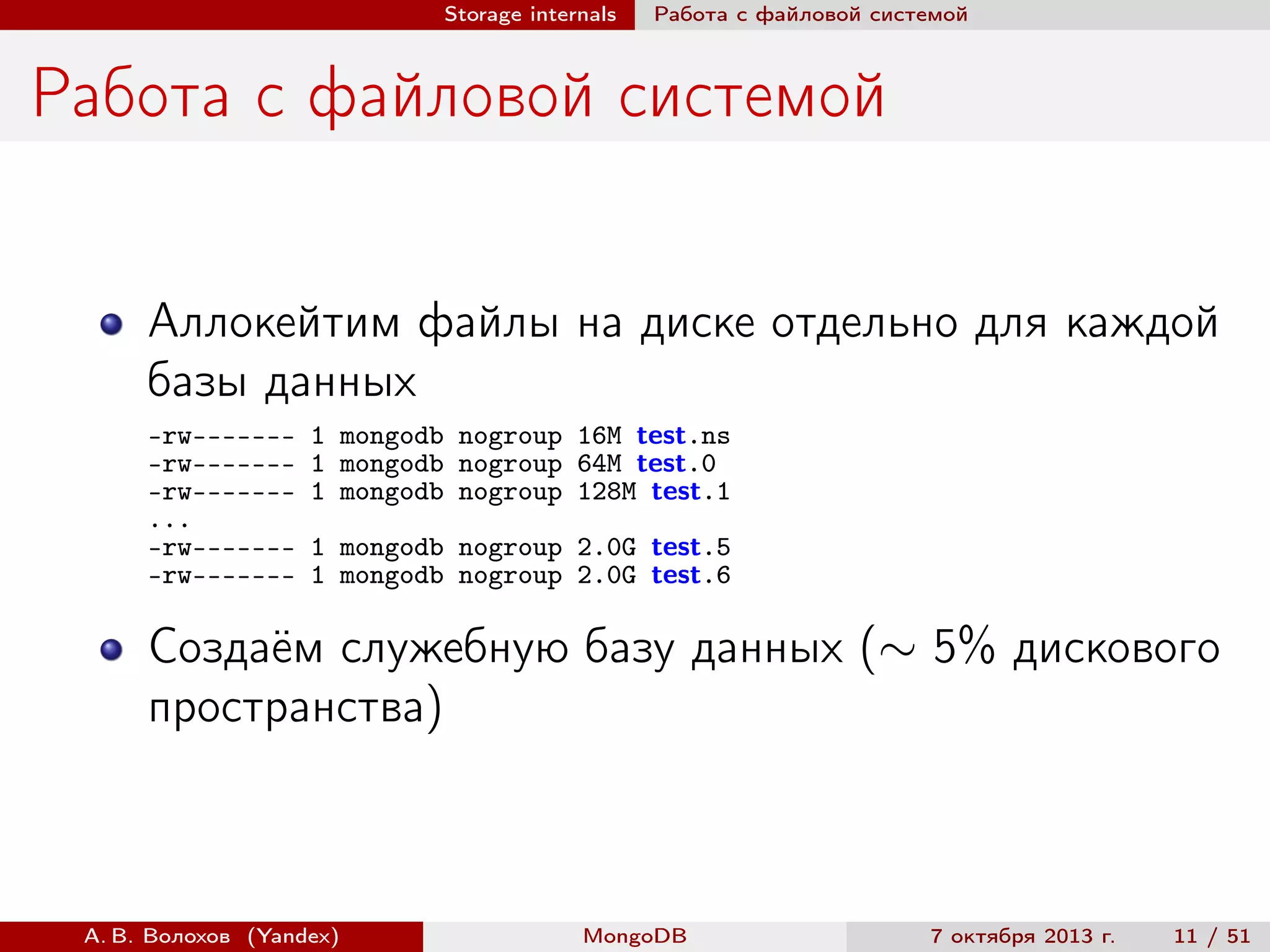 Storage internals Работа с файловой системой

Работа с файловой системой

Аллокейтим файлы на диске отдельно для каждой базы данных

-rw------- 1 mongodb nogroup 16M test.ns
-rw------- 1 mongodb nogroup 64M test.0
-rw------- 1 mongodb nogroup 128M test.1
...
-rw------- 1 mongodb nogroup 2.0G test.5
-rw------- 1 mongodb nogroup 2.0G test.6

Создаём служебную базу данных ($\sim$ 5% дискового пространства)

А. В. Волохов (Yandex) MongoDB 7 октября 2013 г. 11 / 51